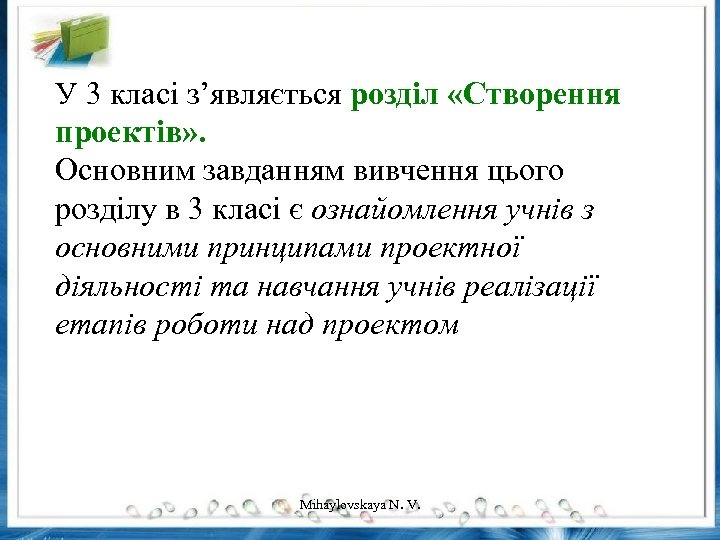 У 3 класі з’являється розділ «Створення проектів».
Основним завданням вивчення цього розділу в 3 класі є ознайомлення учнів з основними принципами проектної діяльності та навчання учнів реалізації етапів роботи над проектом

Mihaylovskaya N. V.